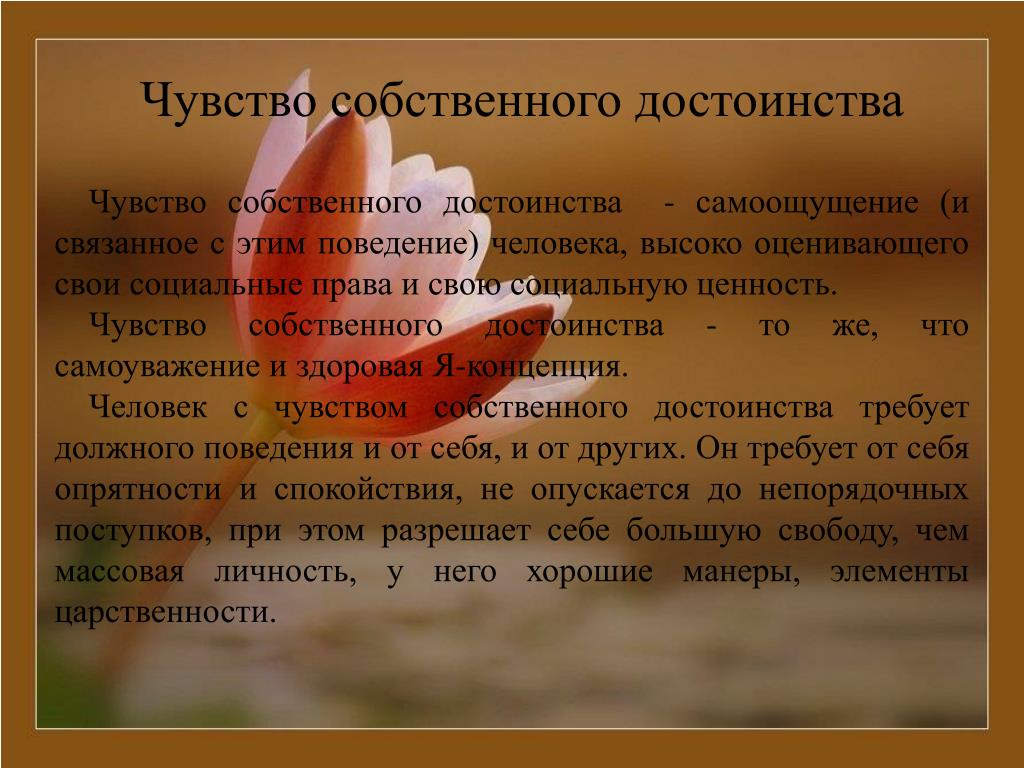 Чувство собственного достоинства

Чувство собственного достоинства - самоощущение (и связанное с этим поведение) человека, высоко оценивающего свои социальные права и свою социальную ценность.

Чувство собственного достоинства - то же, что самоуважение и здоровая Я-концепция.

Человек с чувством собственного достоинства требует должного поведения и от себя, и от других. Он требует от себя опрятности и спокойствия, не опускается до непорядочных поступков, при этом разрешает себе большую свободу, чем массовая личность, у него хорошие манеры, элементы царственности.